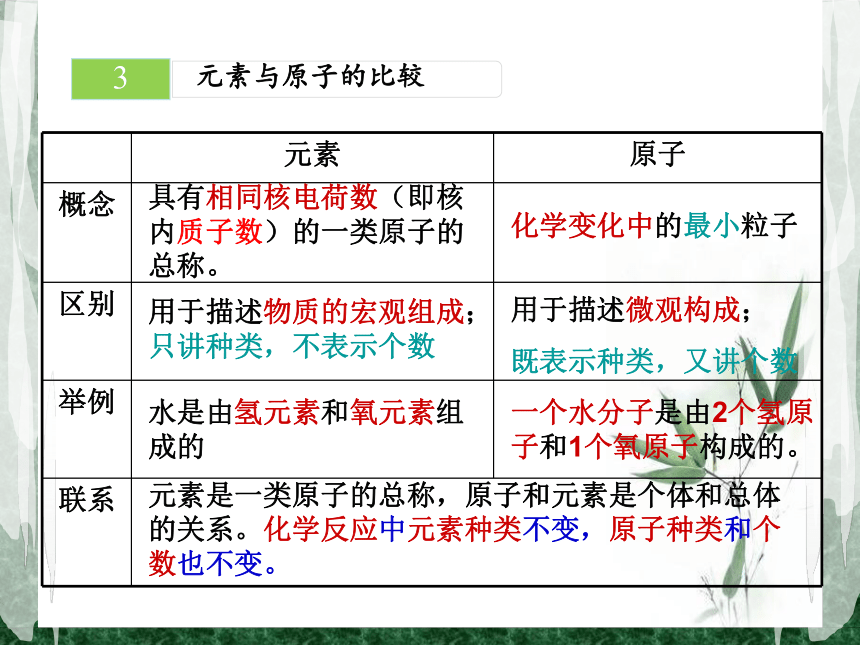 3 元素与原子的比较

|  | 元素 | 原子 |
|---|---|---|
| 概念 | 具有相同核电荷数（即核内质子数）的一类原子的总称。 | 化学变化中的最小粒子 |
| 区别 | 用于描述物质的宏观组成；只讲种类，不表示个数 | 用于描述微观构成；既表示种类，又讲个数 |
| 举例 | 水是由氢元素和氧元素组成的 | 一个水分子是由2个氢原子和1个氧原子构成的。 |
| 联系 | 元素是一类原子的总称，原子和元素是个体和总体的关系。化学反应中元素种类不变，原子种类和个数也不变。 | |